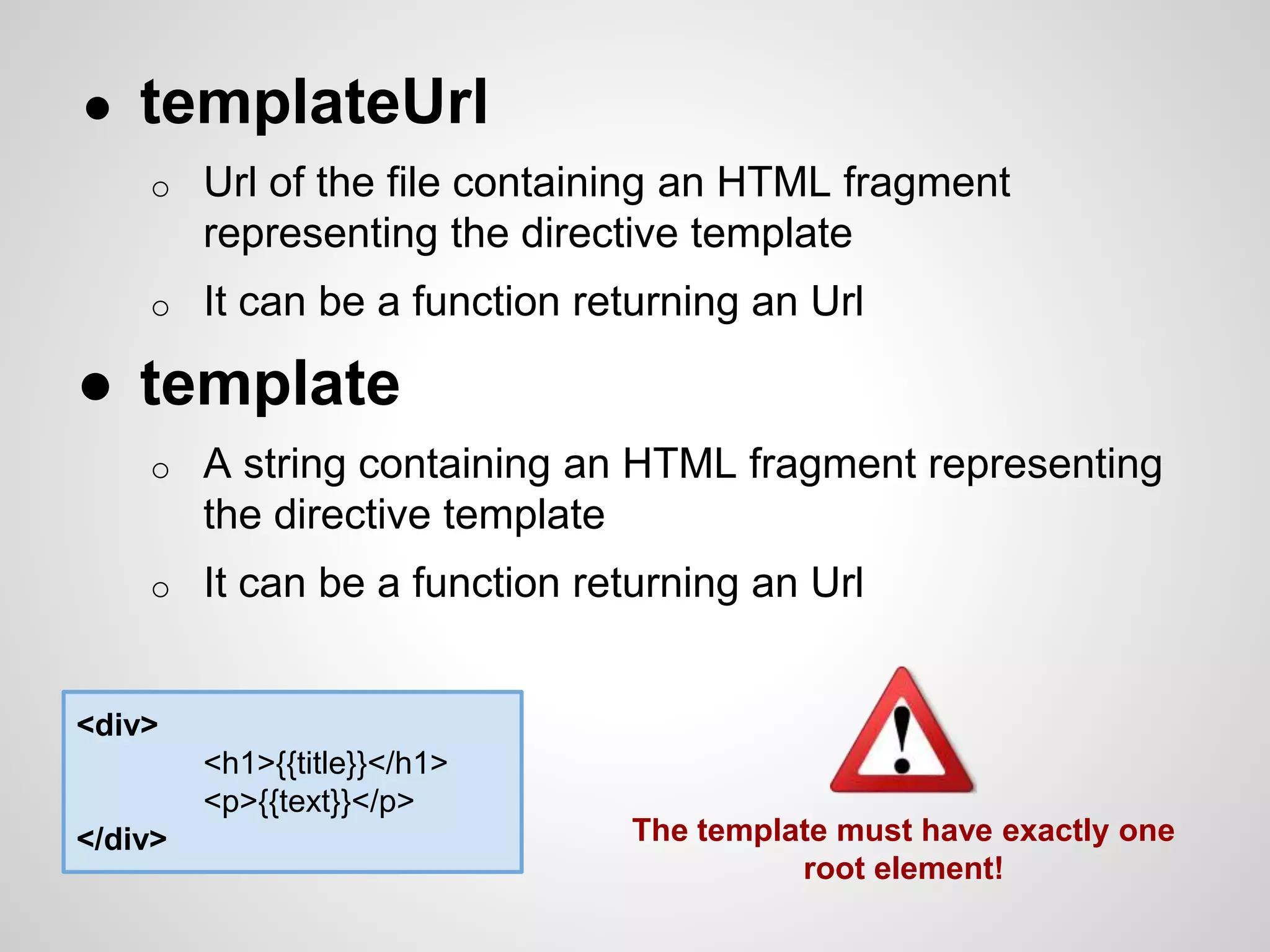 ● templateUrl

○ Url of the file containing an HTML fragment representing the directive template

○ It can be a function returning an Url

● template

○ A string containing an HTML fragment representing the directive template

○ It can be a function returning an Url

<div>
<h1>{{title}}</h1>
<p>{{text}}</p>
</div>

The template must have exactly one root element!